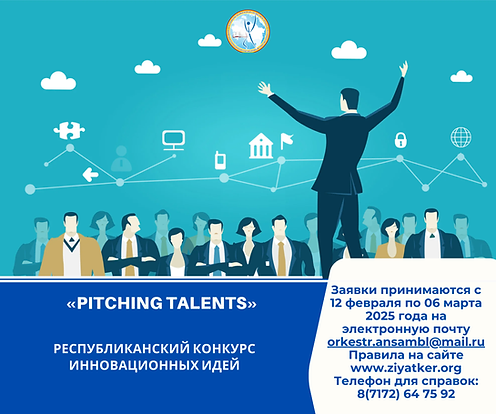 «PITCHING TALENTS»

РЕСПУБЛИКАНСКИЙ КОНКУРС ИННОВАЦИОННЫХ ИДЕЙ

Заявки принимаются с 12 февраля по 06 марта 2025 года на электронную почту orkestr.ansambl@mail.ru Правила на сайте www.ziyatker.org Телефон для справок: 8(7172) 64 75 92